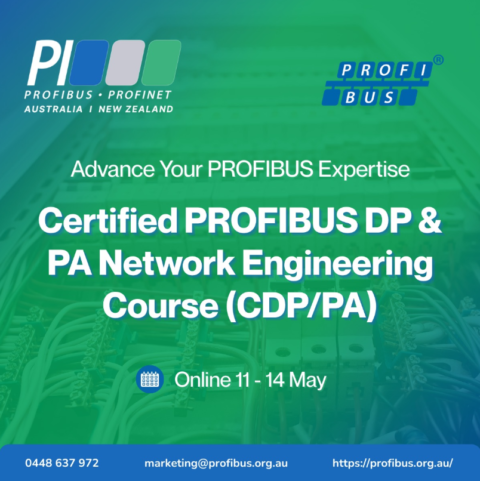 PI
PROFIBUS • PROFINET
AUSTRALIA I NEW ZEALAND

PROFI BUS ®

Advance Your PROFIBUS Expertise

Certified PROFIBUS DP & PA Network Engineering Course (CDP/PA)

Online 11 - 14 May

0448 637 972 marketing@profibus.org.au https://profibus.org.au/